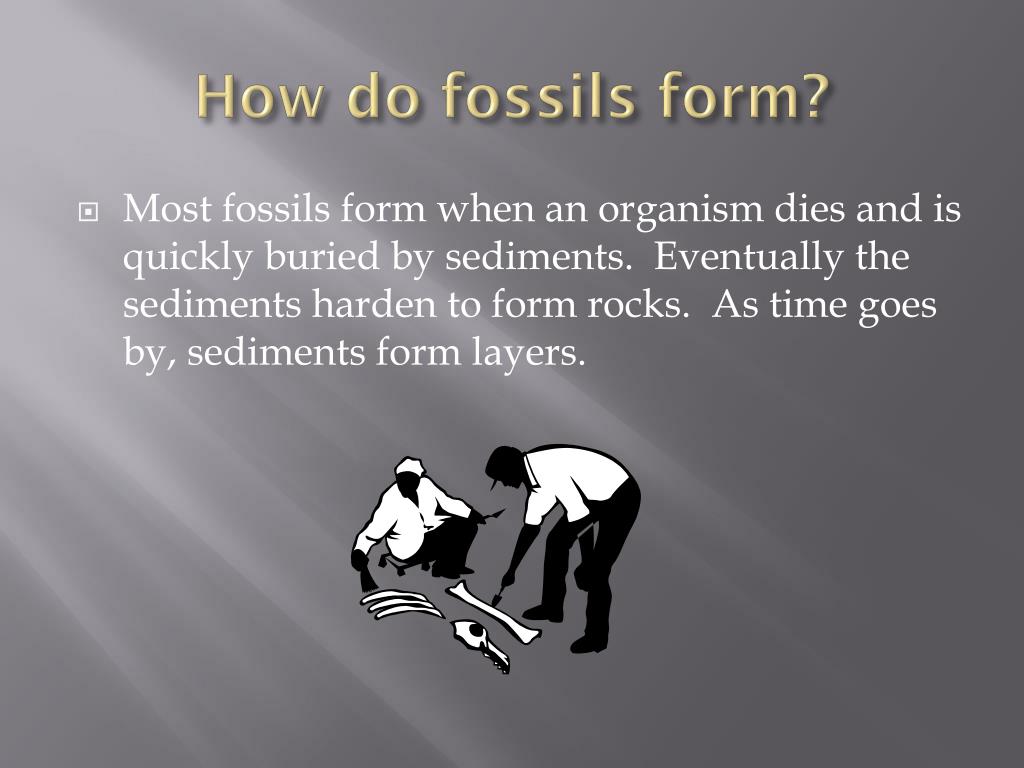 How do fossils form?

Most fossils form when an organism dies and is quickly buried by sediments.  Eventually the sediments harden to form rocks.  As time goes by, sediments form layers.